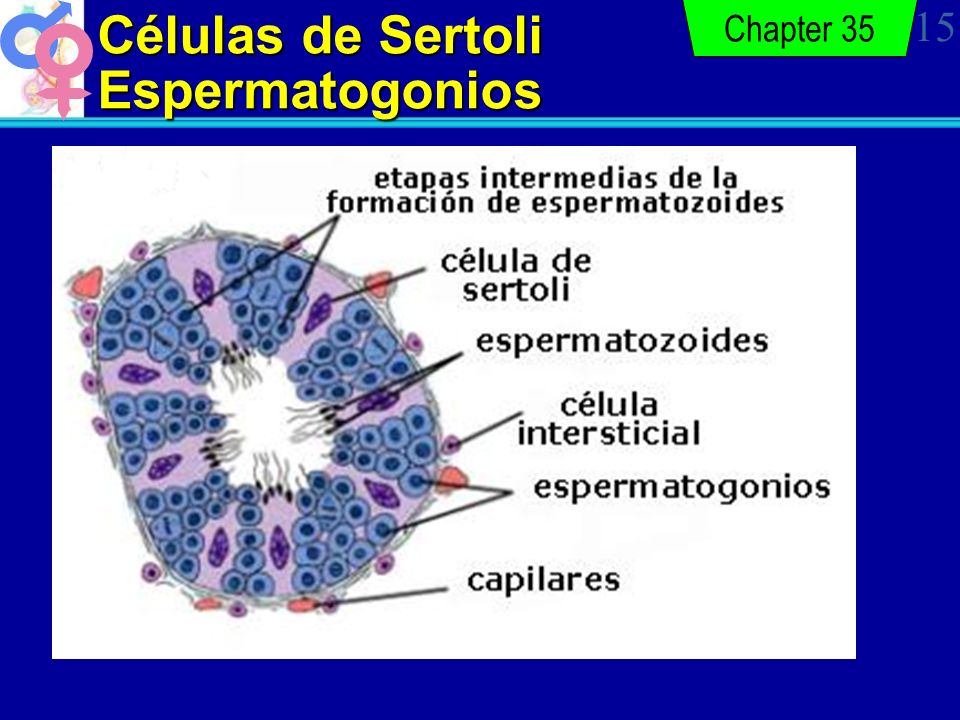 Células de Sertoli
Espermatogonios

Chapter 35

15

etapas intermedias de la formación de espermatozoides

célula de sertoli

espermatozoides

célula intersticial

espermatogonios

capilares